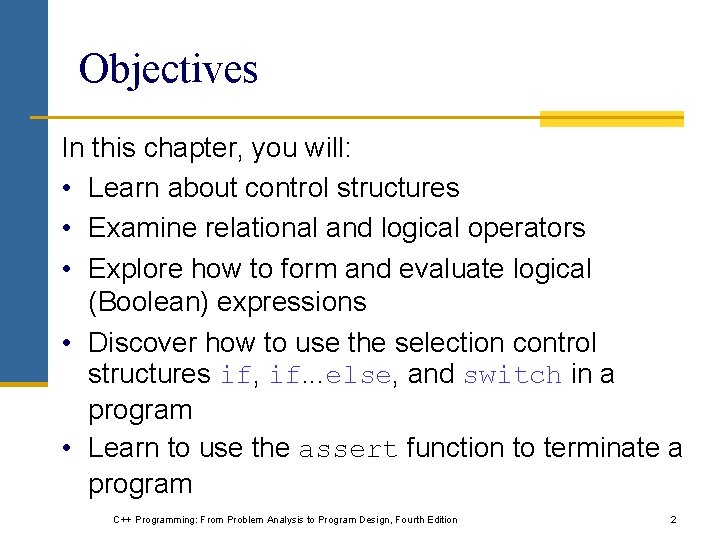 Objectives

In this chapter, you will:

• Learn about control structures
• Examine relational and logical operators
• Explore how to form and evaluate logical (Boolean) expressions
• Discover how to use the selection control structures if, if...else, and switch in a program
• Learn to use the assert function to terminate a program

C++ Programming: From Problem Analysis to Program Design, Fourth Edition

2